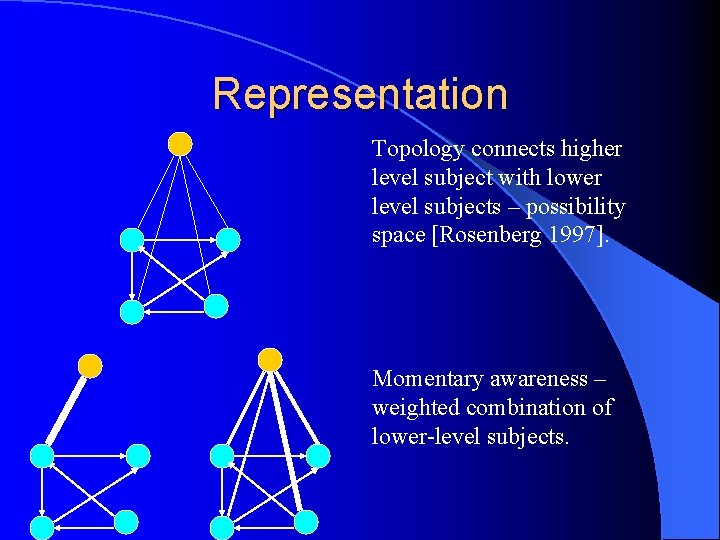 Representation

Topology connects higher level subject with lower level subjects – possibility space [Rosenberg 1997].

Momentary awareness – weighted combination of lower-level subjects.